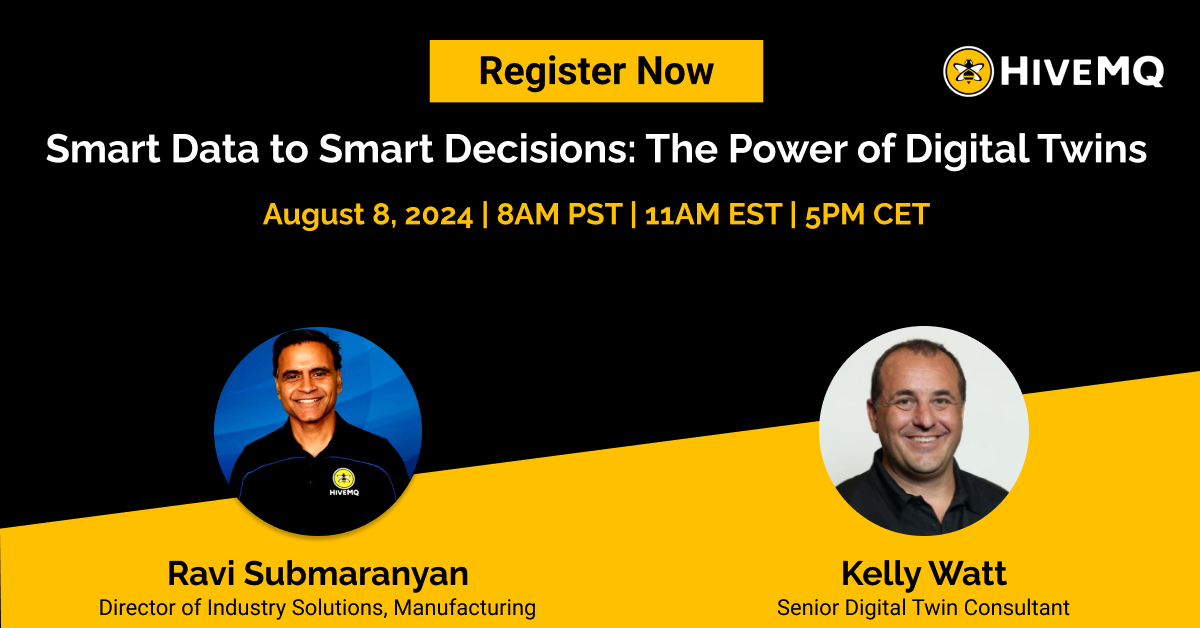 Register Now

HIVEMQ

Smart Data to Smart Decisions: The Power of Digital Twins

August 8, 2024 | 8AM PST | 11AM EST | 5PM CET

HIVEMQ

Ravi Submaranyan
Director of Industry Solutions, Manufacturing

Kelly Watt
Senior Digital Twin Consultant